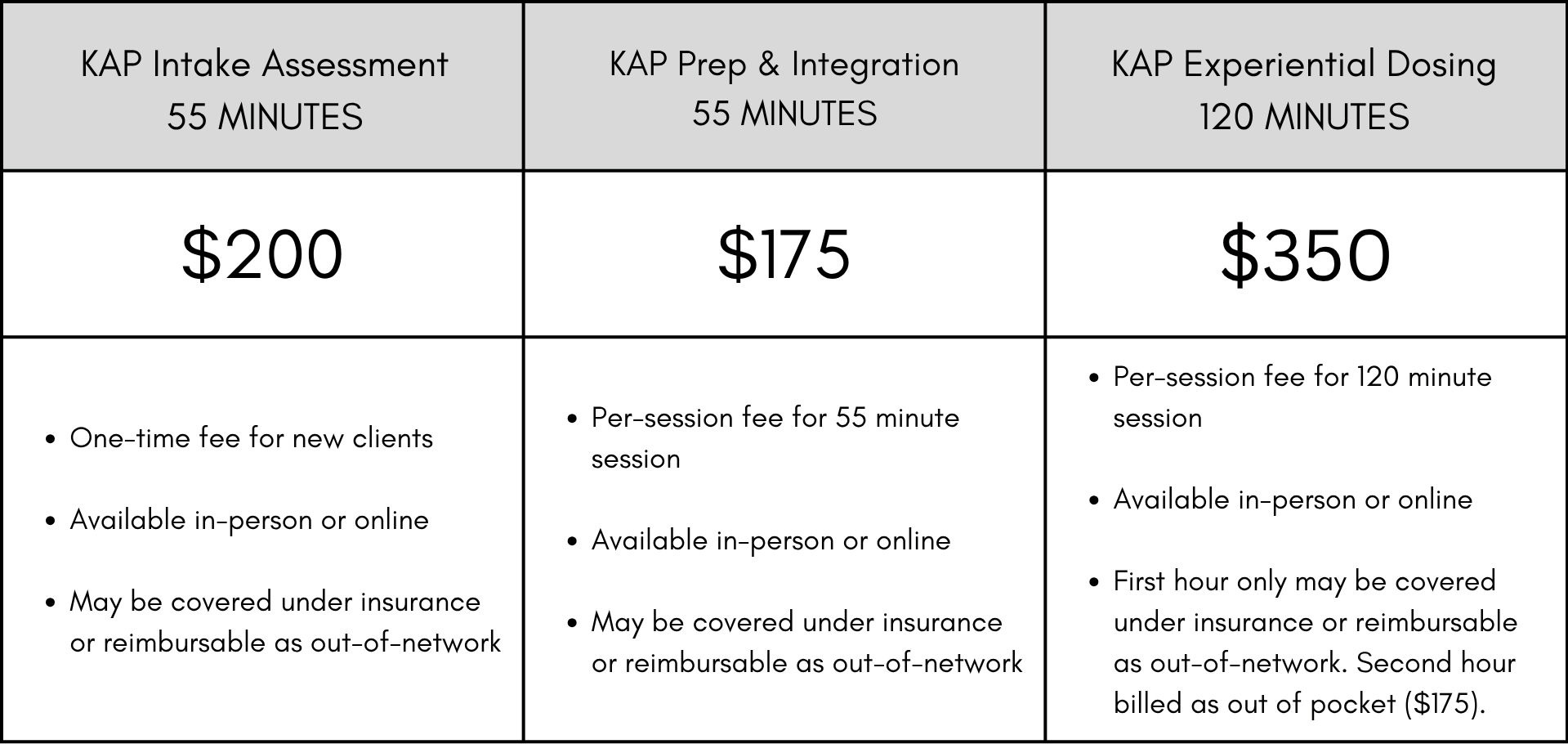 | KAP Intake Assessment 55 MINUTES | KAP Prep & Integration 55 MINUTES | KAP Experiential Dosing 120 MINUTES |
|---|---|---|
| \$200 | \$175 | \$350 |
| • One-time fee for new clients • Available in-person or online • May be covered under insurance or reimbursable as out-of-network | • Per-session fee for 55 minute session • Available in-person or online • May be covered under insurance or reimbursable as out-of-network | • Per-session fee for 120 minute session • Available in-person or online • First hour only may be covered under insurance or reimbursable as out-of-network. Second hour billed as out of pocket (\$175). |